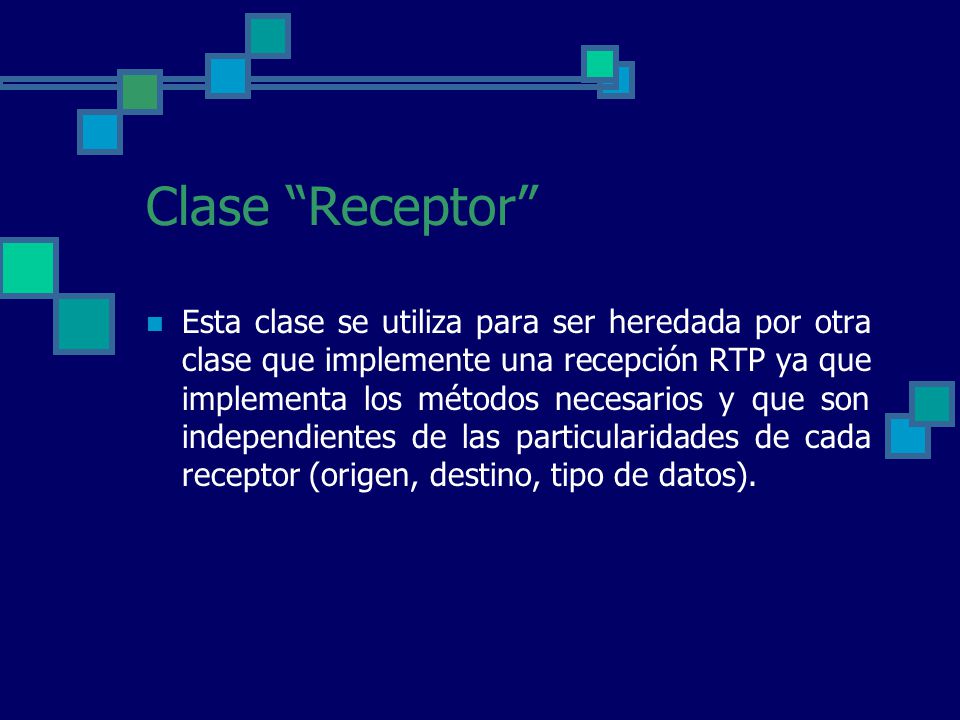 Clase “Receptor”

Esta clase se utiliza para ser heredada por otra clase que implemente una recepción RTP ya que implementa los métodos necesarios y que son independientes de las particularidades de cada receptor (origen, destino, tipo de datos).